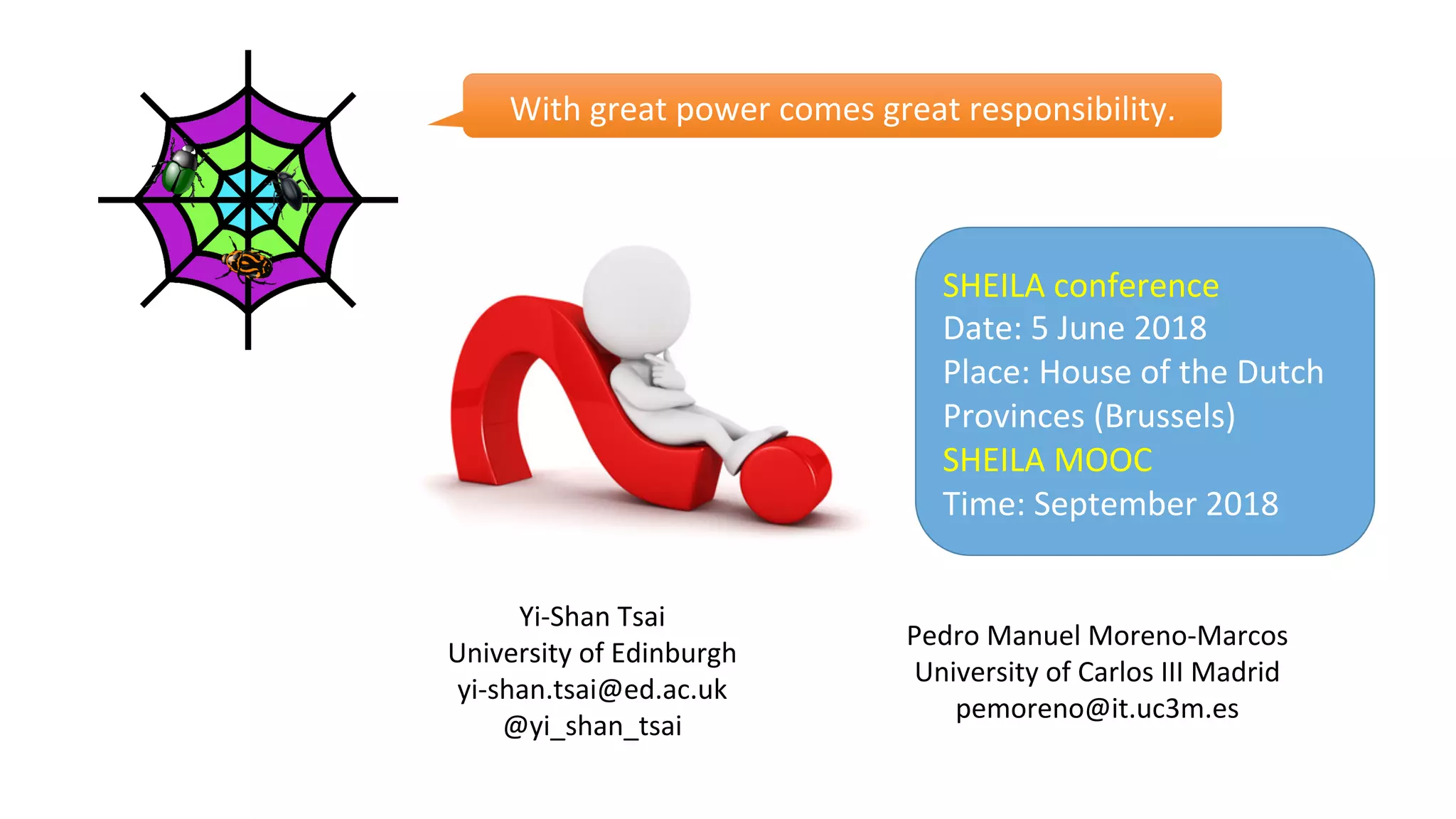 With great power comes great responsibility.

SHEILA conference
Date: 5 June 2018
Place: House of the Dutch Provinces (Brussels)
SHEILA MOOC
Time: September 2018

Yi-Shan Tsai
University of Edinburgh
yi-shan.tsai@ed.ac.uk
@yi_shan_tsai

Pedro Manuel Moreno-Marcos
University of Carlos III Madrid
pemoreno@it.uc3m.es